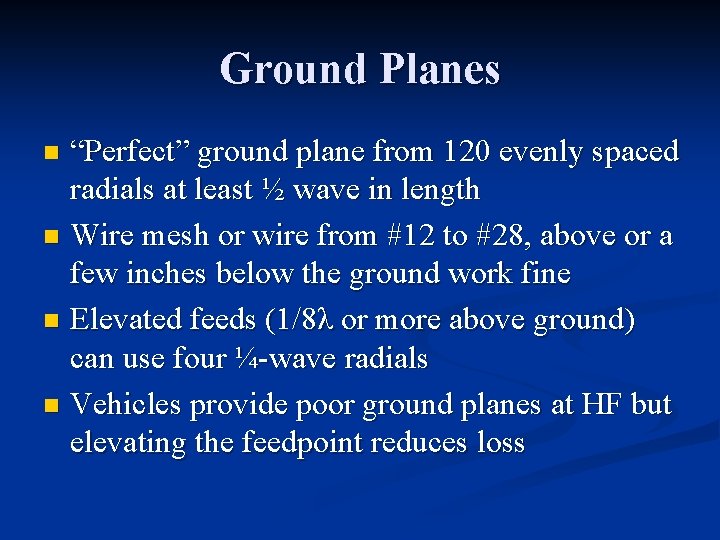 Ground Planes

- “Perfect” ground plane from 120 evenly spaced radials at least ½ wave in length
- Wire mesh or wire from #12 to #28, above or a few inches below the ground work fine
- Elevated feeds (1/8λ or more above ground) can use four ¼-wave radials
- Vehicles provide poor ground planes at HF but elevating the feedpoint reduces loss